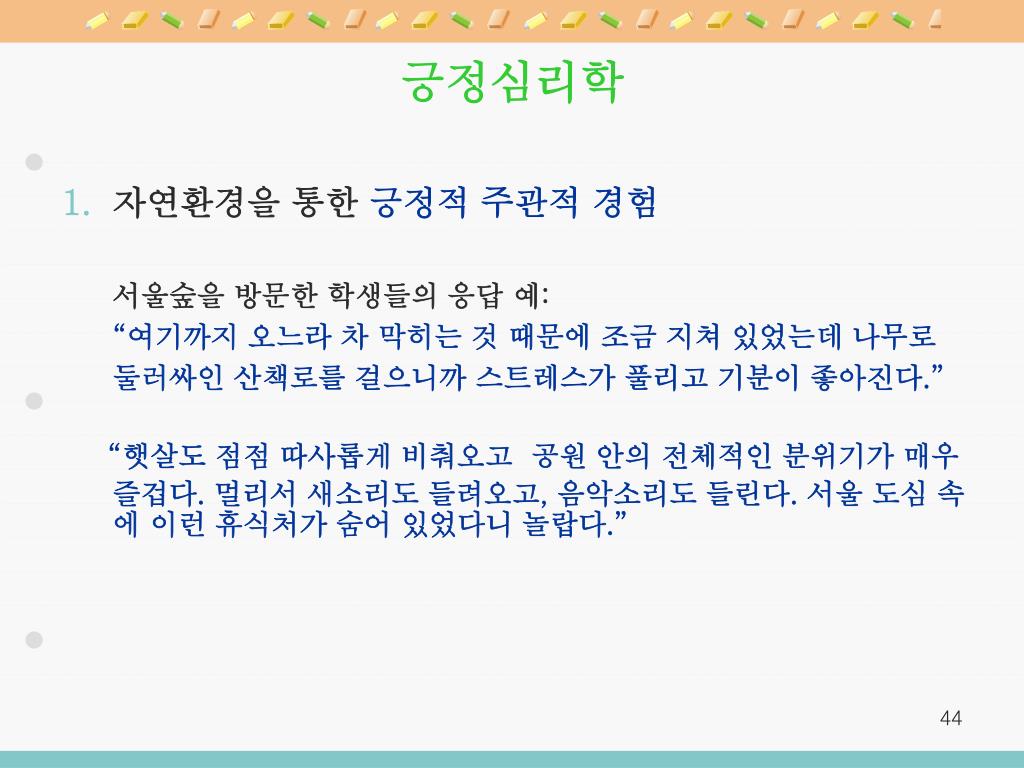 긍정심리학

1. 자연환경을 통한 긍정적 주관적 경험

서울숲을 방문한 학생들의 응답 예:
“여기까지 오느라 차 막히는 것 때문에 조금 지쳐 있었는데 나무로 둘러싸인 산책로를 걸으니까 스트레스가 풀리고 기분이 좋아진다.”

“햇살도 점점 따사롭게 비춰오고  공원 안의 전체적인 분위기가 매우 즐겁다. 멀리서 새소리도 들려오고, 음악소리도 들린다. 서울 도심 속에 이런 휴식처가 숨어 있었다니 놀랍다.”

44